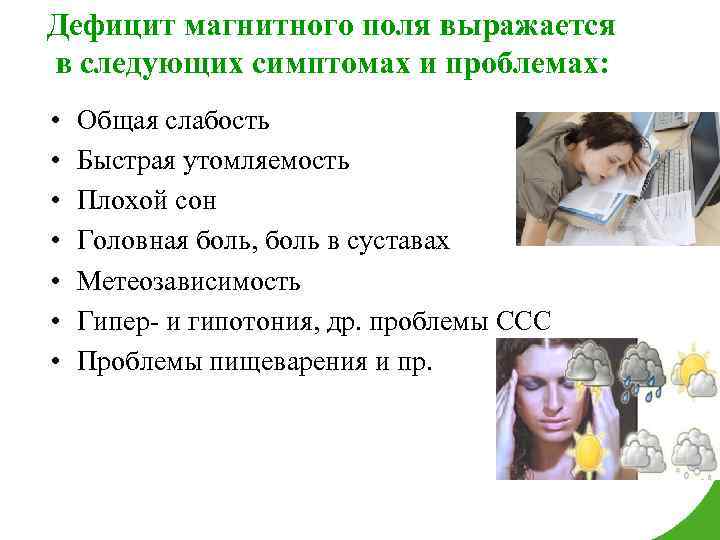 Дефицит магнитного поля выражается в следующих симптомах и проблемах:

• Общая слабость
• Быстрая утомляемость
• Плохой сон
• Головная боль, боль в суставах
• Метеозависимость
• Гипер- и гипотония, др. проблемы ССС
• Проблемы пищеварения и пр.